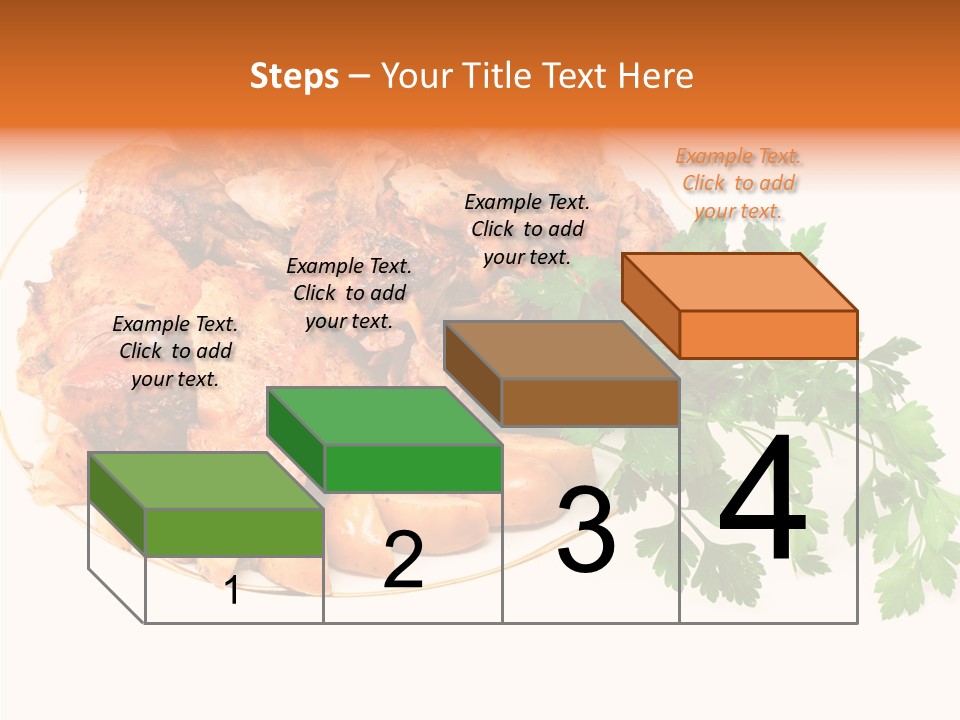 Steps – Your Title Text Here

Example Text. Click to add your text.

Example Text. Click to add your text.

Example Text. Click to add your text.

Example Text. Click to add your text.

1

2

3

4